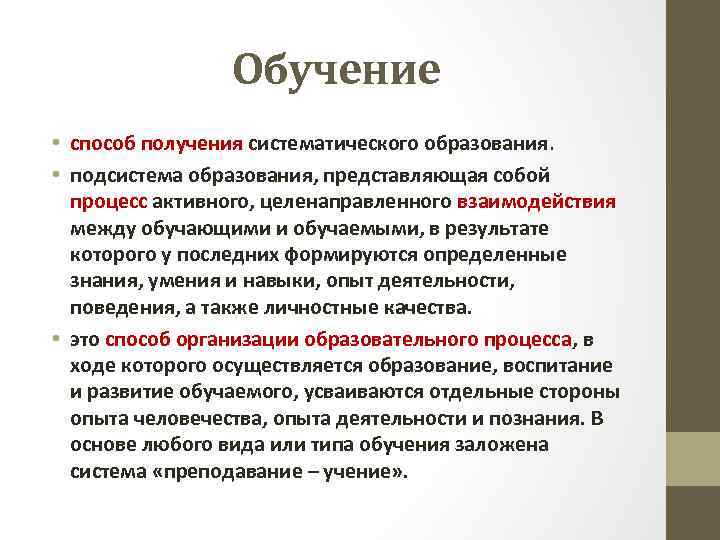 Обучение

• способ получения систематического образования.

• подсистема образования, представляющая собой процесс активного, целенаправленного взаимодействия между обучающими и обучаемыми, в результате которого у последних формируются определенные знания, умения и навыки, опыт деятельности, поведения, а также личностные качества.

• это способ организации образовательного процесса, в ходе которого осуществляется образование, воспитание и развитие обучаемого, усваиваются отдельные стороны опыта человечества, опыта деятельности и познания. В основе любого вида или типа обучения заложена система «преподавание – учение».